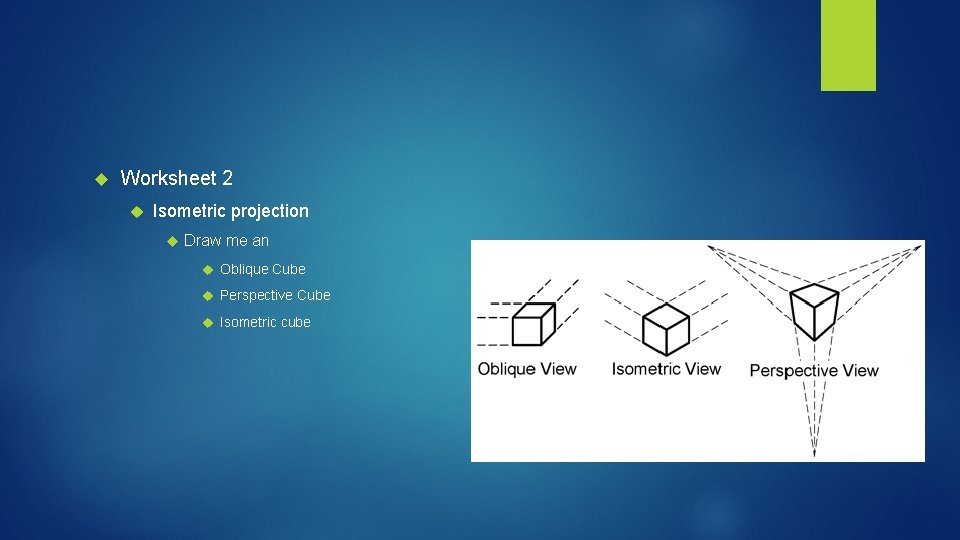 Worksheet 2

Isometric projection

Draw me an

Oblique Cube

Perspective Cube

Isometric cube

Oblique View

Isometric View

Perspective View